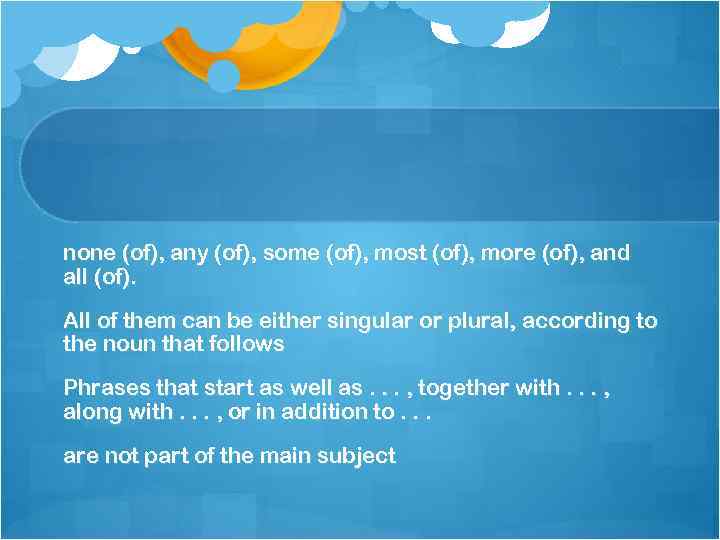 none (of), any (of), some (of), most (of), more (of), and all (of).

All of them can be either singular or plural, according to the noun that follows

Phrases that start as well as . . . , together with . . . , along with . . . , or in addition to . . .

are not part of the main subject